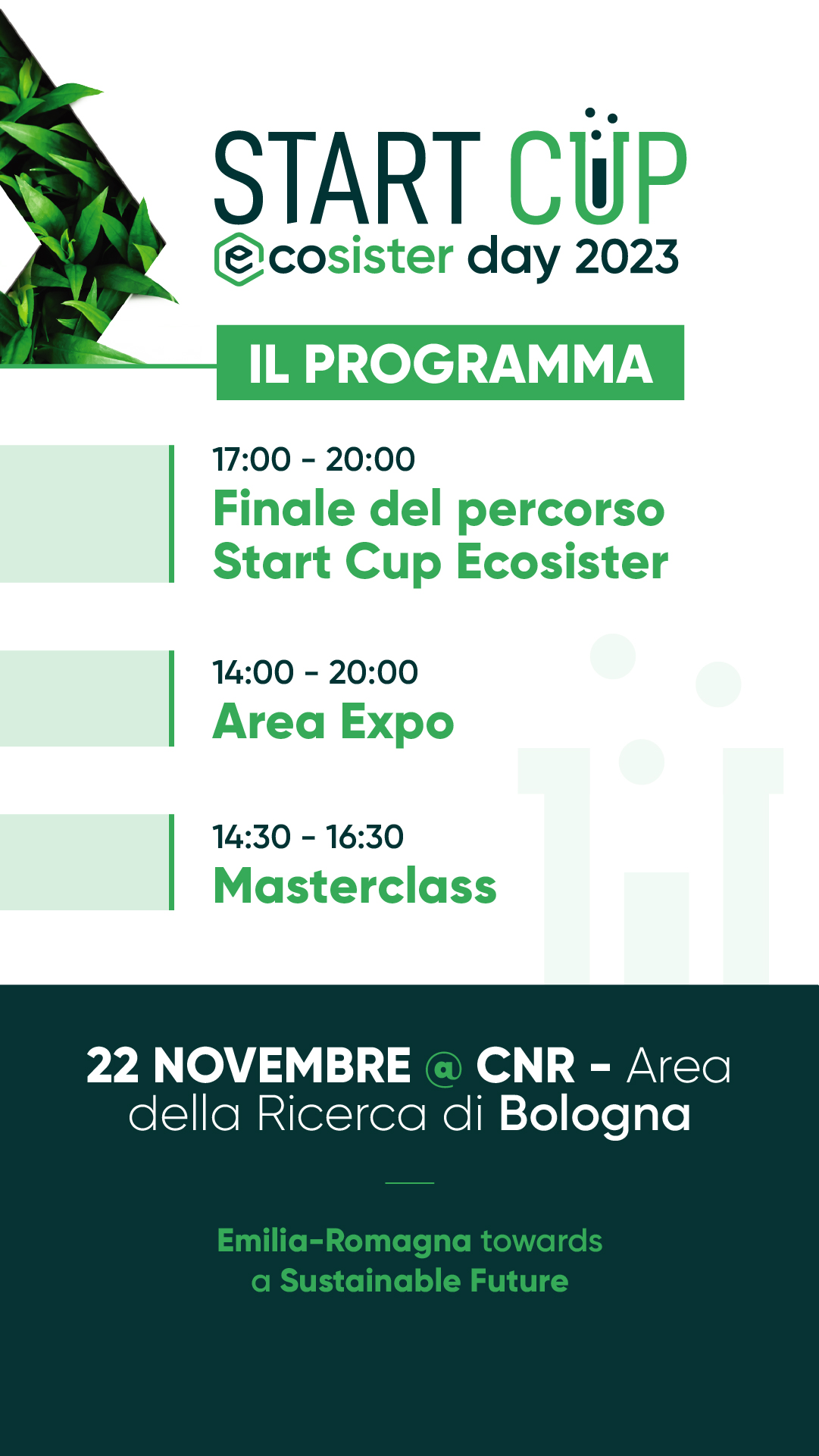 START CUP
ecosister day 2023

IL PROGRAMMA

17:00 - 20:00
Finale del percorso Start Cup Ecosister

14:00 - 20:00
Area Expo

14:30 - 16:30
Masterclass

22 NOVEMBRE @ CNR - Area della Ricerca di Bologna

Emilia-Romagna towards a Sustainable Future